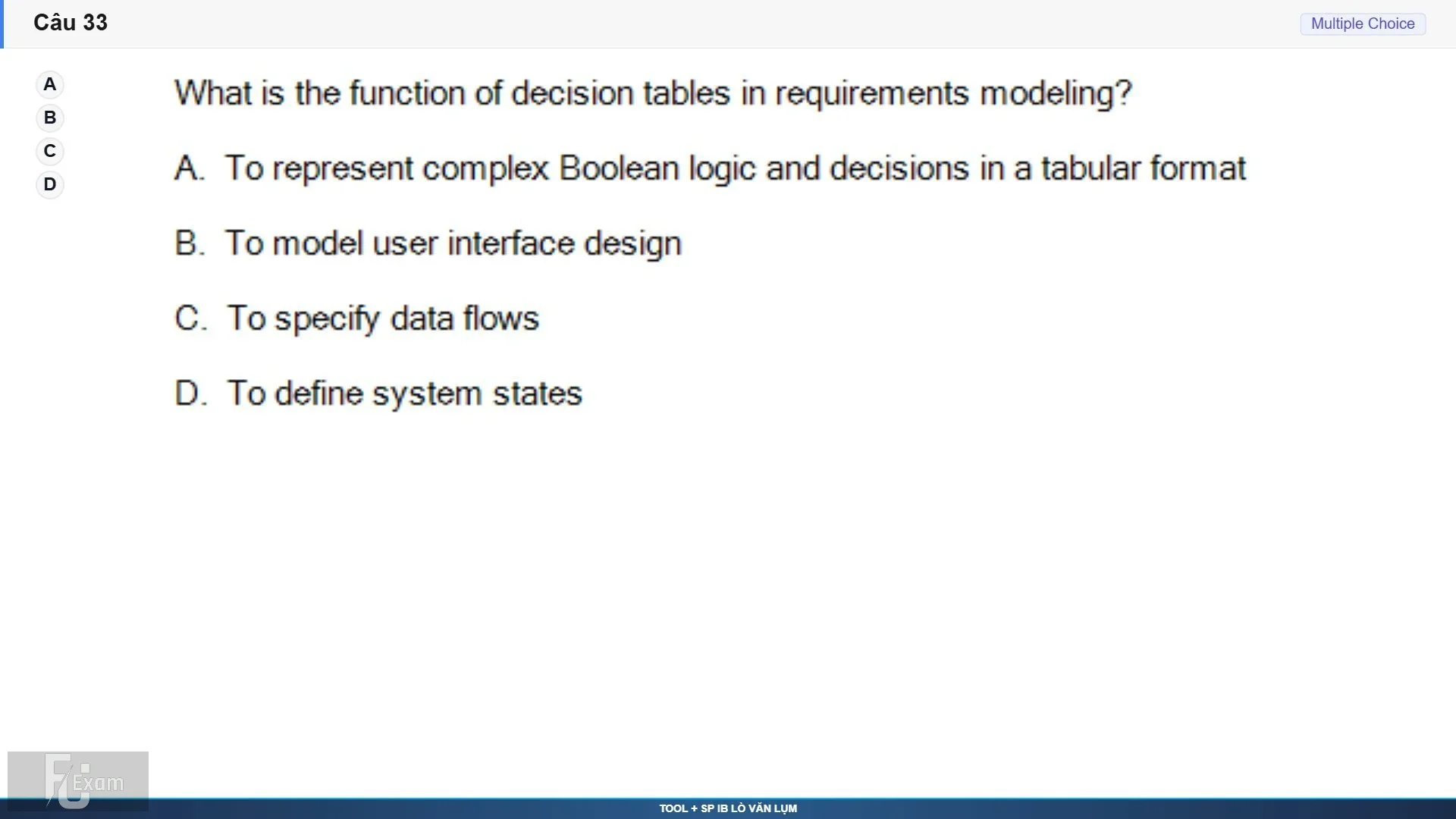 Câu 33

Multiple Choice

A
B
C
D

What is the function of decision tables in requirements modeling?

A. To represent complex Boolean logic and decisions in a tabular format

B. To model user interface design

C. To specify data flows

D. To define system states

FU Exam

TOOL + SP IB LÒ VĂN LỤM